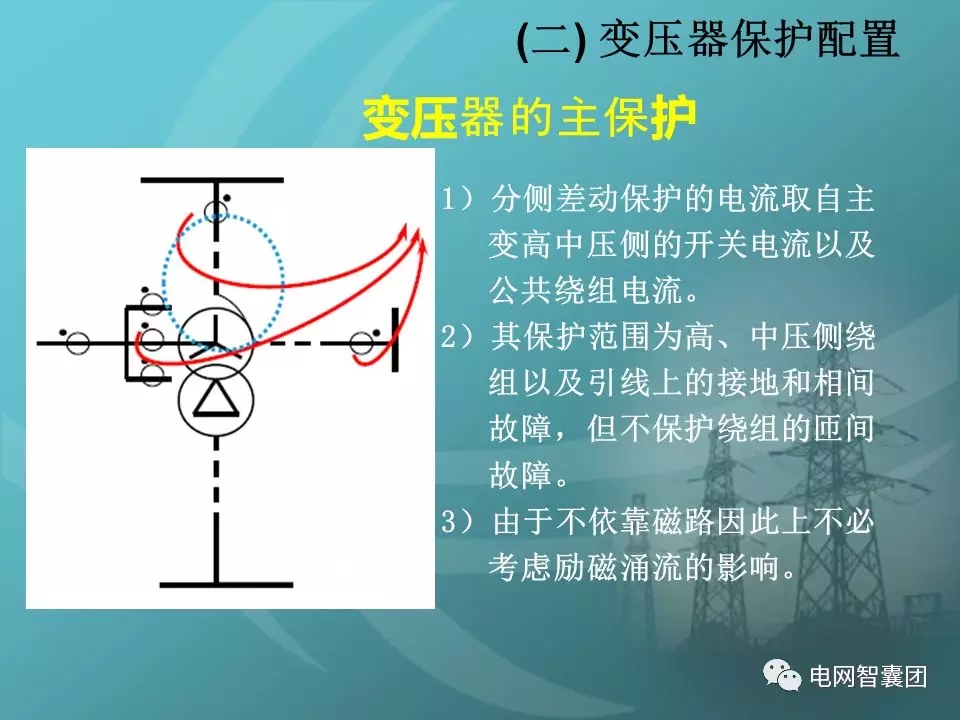 (二) 变压器保护配置

变压器的主保护

1）分侧差动保护的电流取自主变高中压侧的开关电流以及公共绕组电流。

2）其保护范围为高、中压侧绕组以及引线上的接地和相间故障，但不保护绕组的匝间故障。

3）由于不依靠磁路因此上不必考虑励磁涌流的影响。

电网智囊团